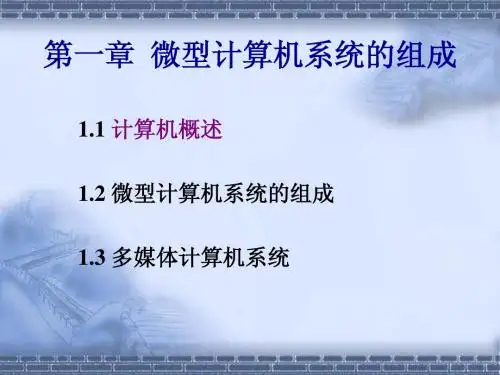 第一章 微型计算机系统的组成

1.1 计算机概述

1.2 微型计算机系统的组成

1.3 多媒体计算机系统